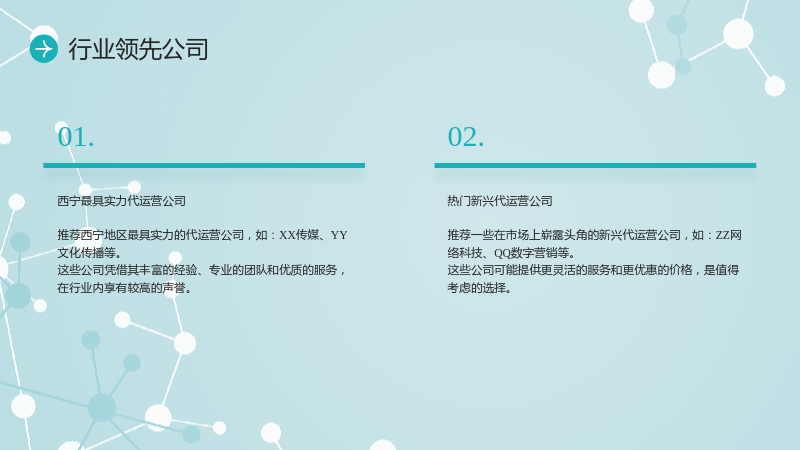 行业领先公司

01.

西宁最具实力代运营公司

推荐西宁地区最具实力的代运营公司，如：XX传媒、YY文化传播等。
这些公司凭借其丰富的经验、专业的团队和优质的服务，在行业内享有较高的声誉。

02.

热门新兴代运营公司

推荐一些在市场上崭露头角的新兴代运营公司，如：ZZ网络科技、QQ数字营销等。
这些公司可能提供更灵活的服务和更优惠的价格，是值得考虑的选择。